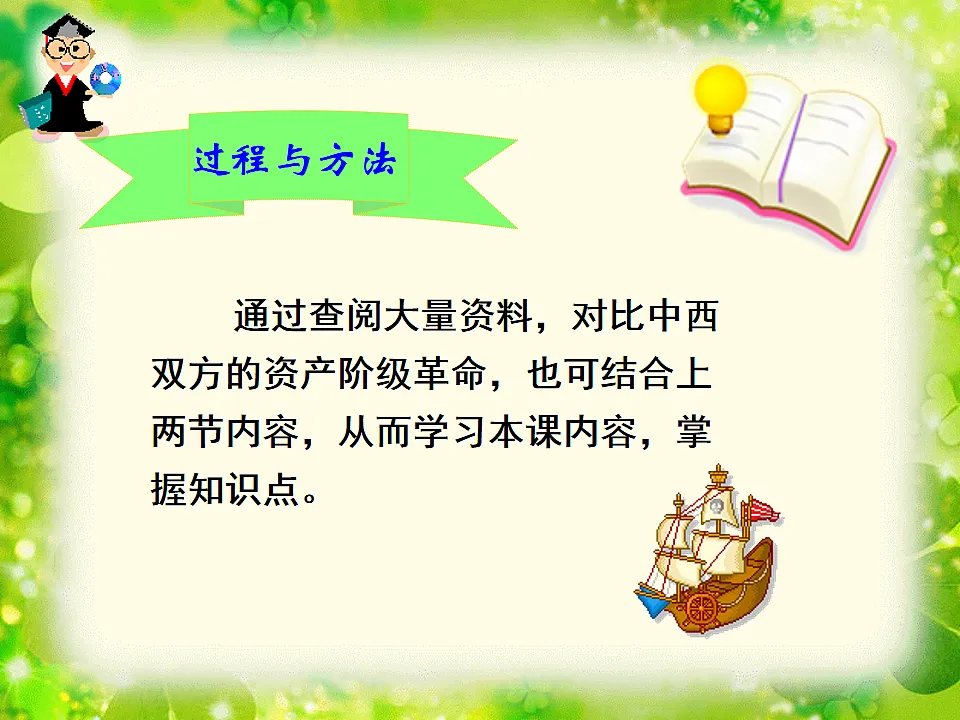 过程与方法

通过查阅大量资料，对比中西双方的资产阶级革命，也可结合上两节内容，从而学习本课内容，掌握知识点。